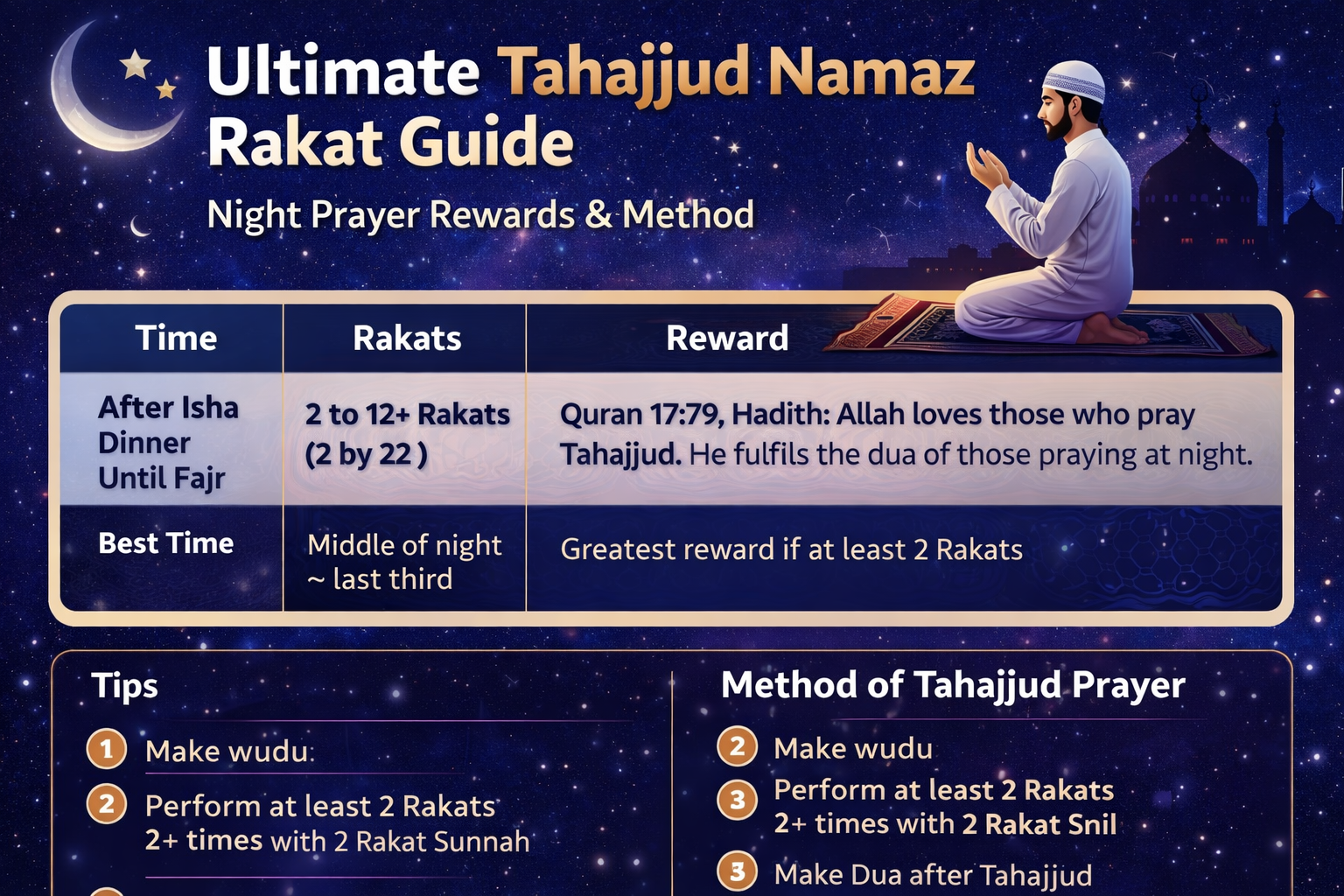 Ultimate Tahajjud Namaz Rakat Guide

Night Prayer Rewards & Method

| Time | Rakats | Reward |
|---|---|---|
| After Isha Dinner Until Fajr | 2 to 12+ Rakats (2 by 22 ) | Quran 17:79, Hadith: Allah loves those who pray Tahajjud. He fulfils the dua of those praying at night. |
| Best Time | Middle of night ~ last third | Greatest reward if at least 2 Rakats |

Tips

1 Make wudu

2 Perform at least 2 Rakats 2+ times with 2 Rakat Sunnah

Method of Tahajjud Prayer

2 Make wudu

3 Perform at least 2 Rakats 2+ times with 2 Rakat Snil

3 Make Dua after Tahajjud